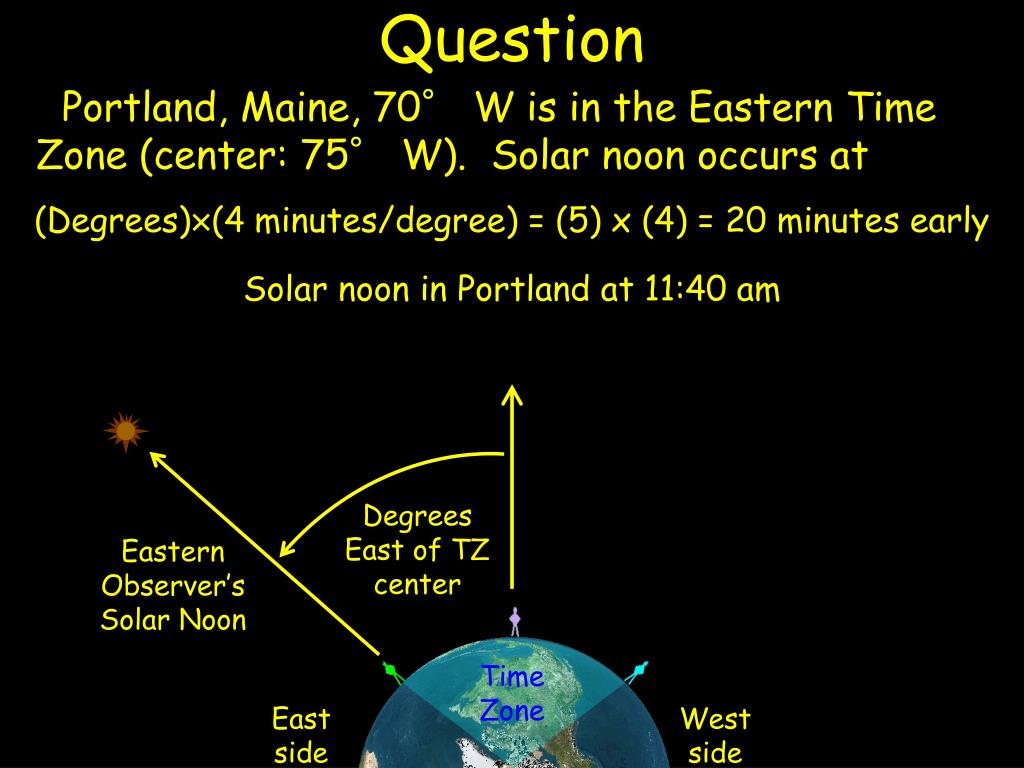 Question

Portland, Maine, 70° W is in the Eastern Time Zone (center: 75° W). Solar noon occurs at

(Degrees)×(4 minutes/degree) = (5) x (4) = 20 minutes early

Solar noon in Portland at 11:40 am

Eastern Observer's Solar Noon

Degrees East of TZ center

Time Zone

East side

West side